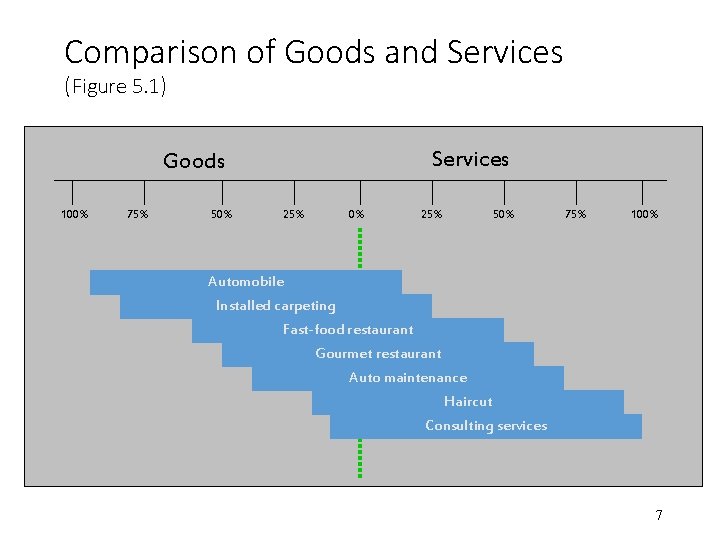 Comparison of Goods and Services
(Figure 5.1)

Goods

Services

100%
75%
50%
25%
0%
25%
50%
75%
100%

Automobile
Installed carpeting
Fast-food restaurant
Gourmet restaurant
Auto maintenance
Haircut
Consulting services

7